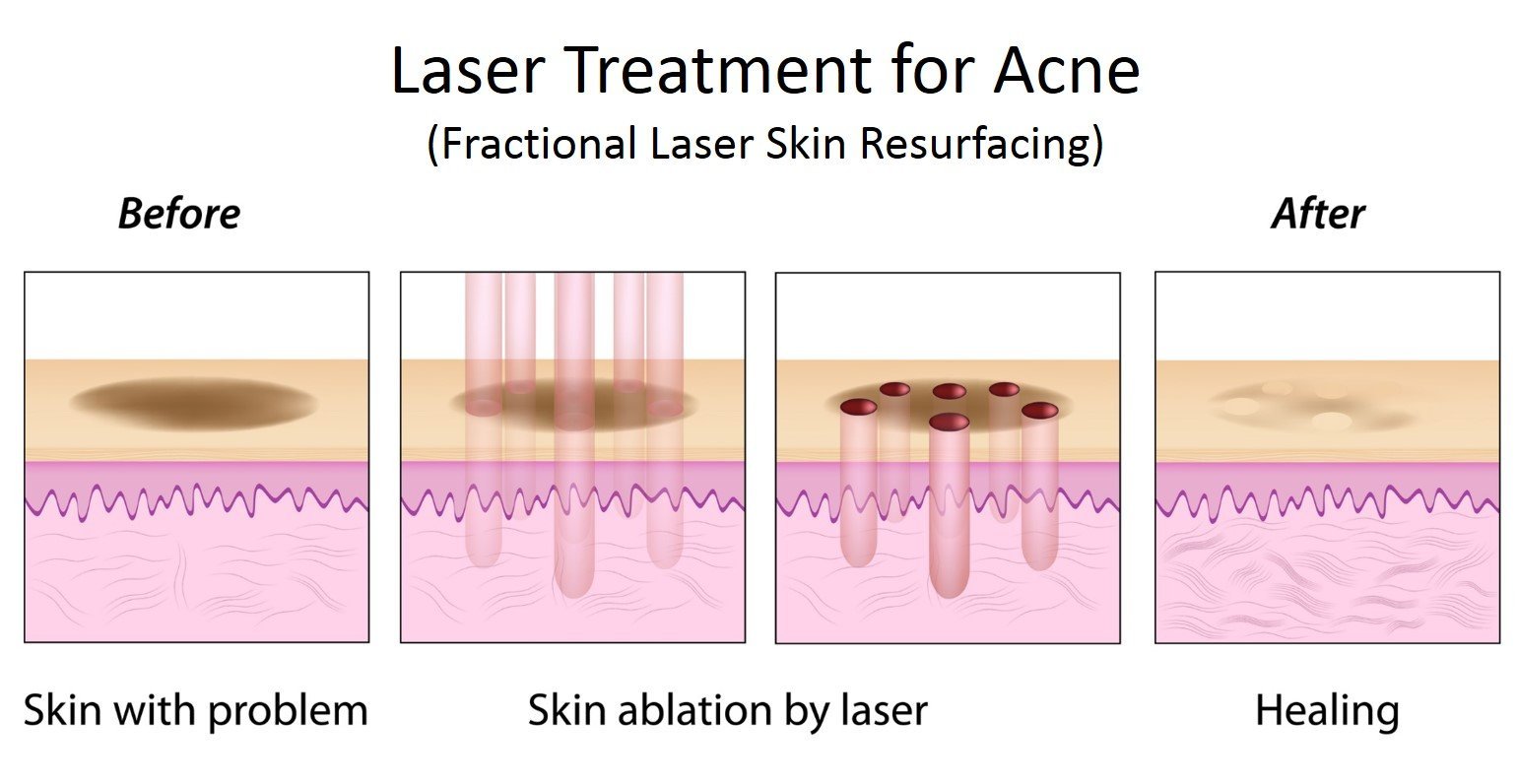 Laser Treatment for Acne
(Fractional Laser Skin Resurfacing)

Before

After

Skin with problem

Skin ablation by laser

Healing